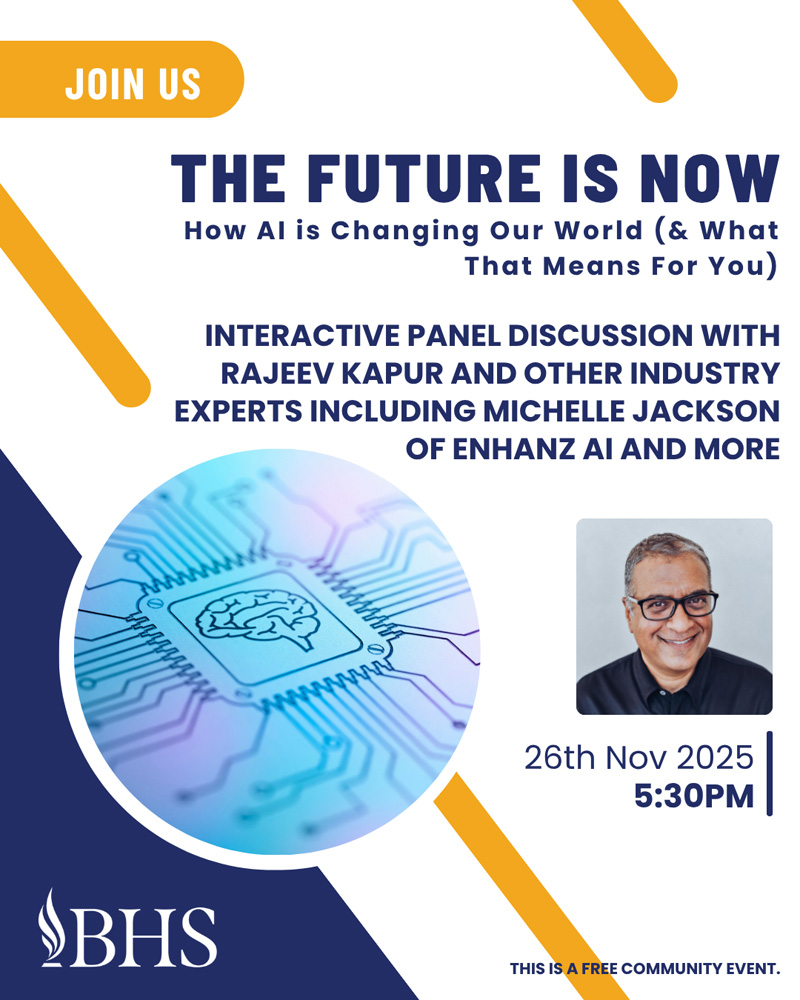 JOIN US

THE FUTURE IS NOW

How AI is Changing Our World (& What That Means For You)

INTERACTIVE PANEL DISCUSSION WITH RAJEEV KAPUR AND OTHER INDUSTRY EXPERTS INCLUDING MICHELLE JACKSON OF ENHANZ AI AND MORE

26th Nov 2025
5:30PM

BHS

THIS IS A FREE COMMUNITY EVENT.